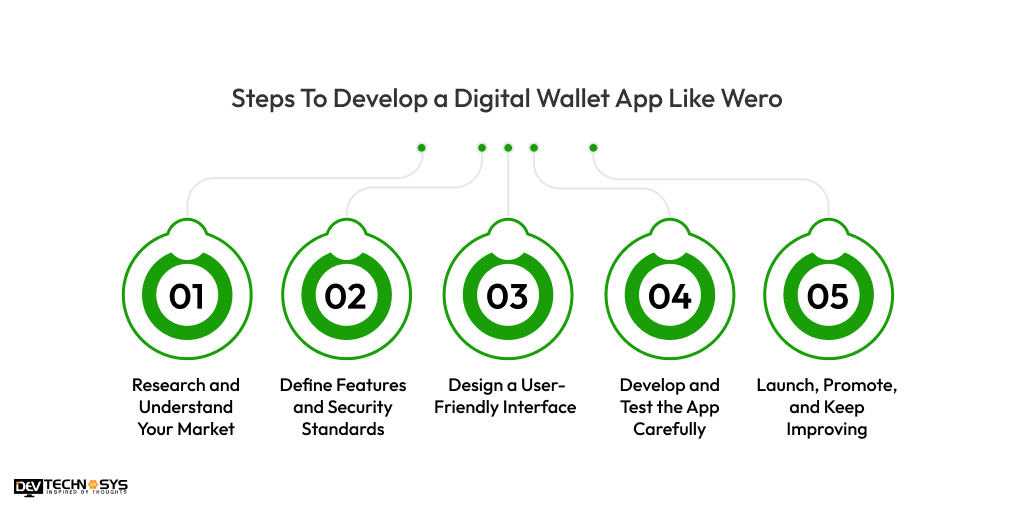 Steps To Develop a Digital Wallet App Like Wero

01
Research and Understand Your Market

02
Define Features and Security Standards

03
Design a User-Friendly Interface

04
Develop and Test the App Carefully

05
Launch, Promote, and Keep Improving

DEV TECHNOSYS
INSPIRED BY THOUGHTS